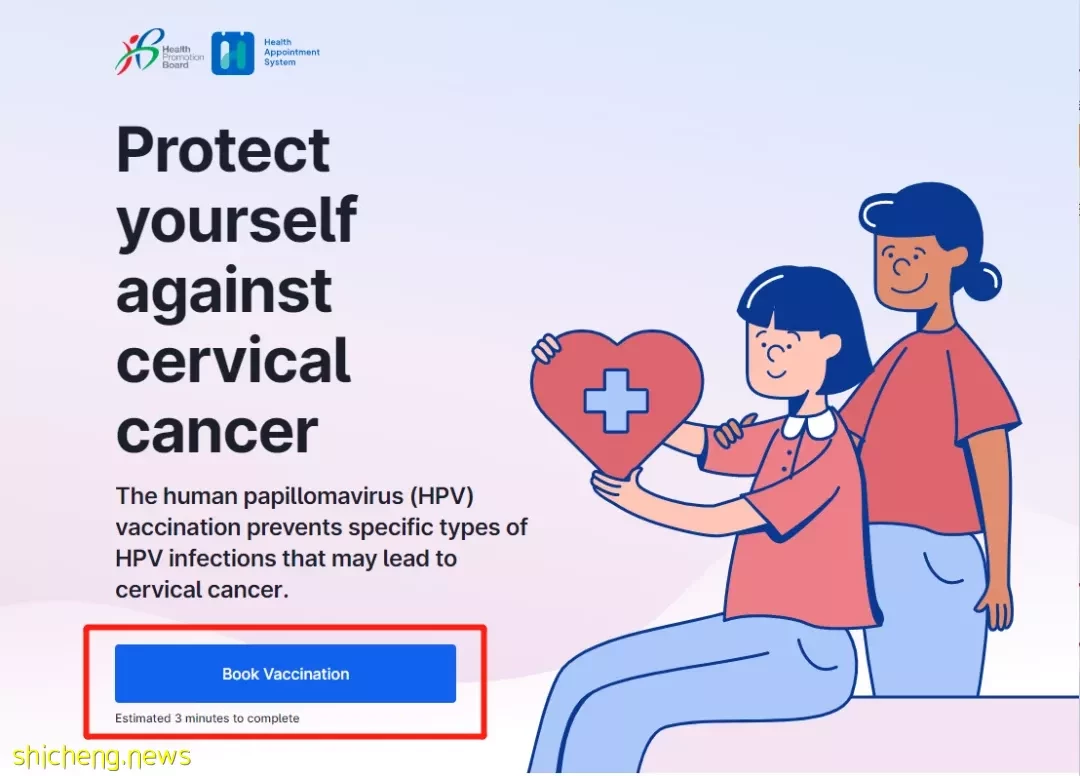 Health Promotion Board

Health Appointment System

Protect yourself against cervical cancer

The human papillomavirus (HPV) vaccination prevents specific types of HPV infections that may lead to cervical cancer.

Book Vaccination

Estimated 3 minutes to complete

shicheng.news